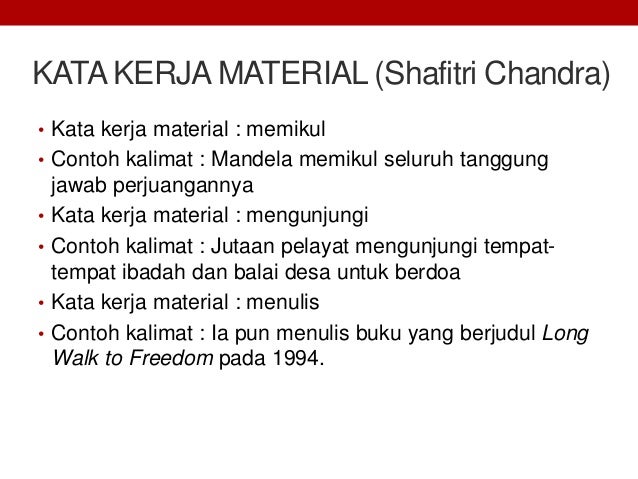 KATA KERJA MATERIAL (Shafitri Chandra)

• Kata kerja material : memikul
• Contoh kalimat : Mandela memikul seluruh tanggung jawab perjuangannya
• Kata kerja material : mengunjungi
• Contoh kalimat : Jutaan pelayat mengunjungi tempat-tempat ibadah dan balai desa untuk berdoa
• Kata kerja material : menulis
• Contoh kalimat : Ia pun menulis buku yang berjudul Long Walk to Freedom pada 1994.